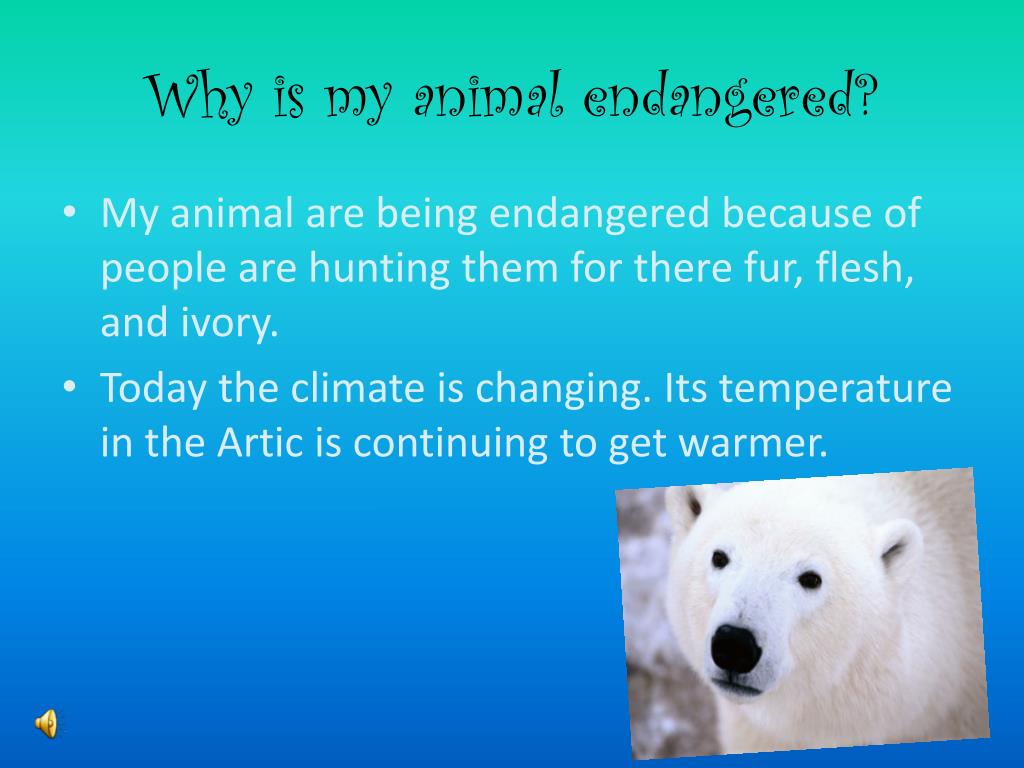 Why is my animal endangered?

• My animal are being endangered because of people are hunting them for there fur, flesh, and ivory.
• Today the climate is changing. Its temperature in the Artic is continuing to get warmer.